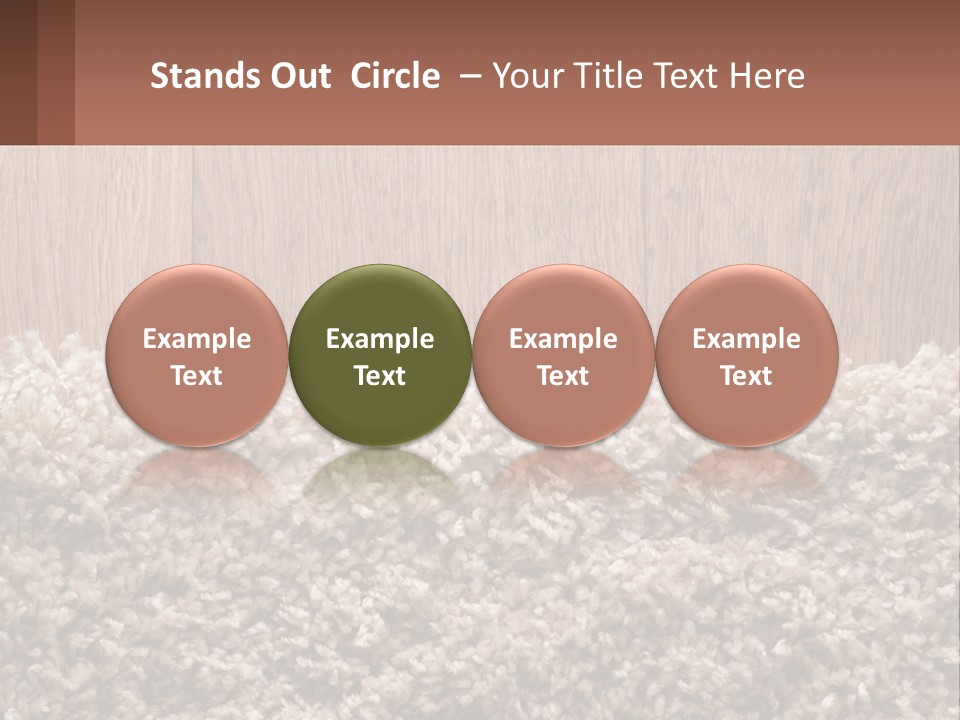 Stands Out Circle – Your Title Text Here

Example Text

Example Text

Example Text

Example Text